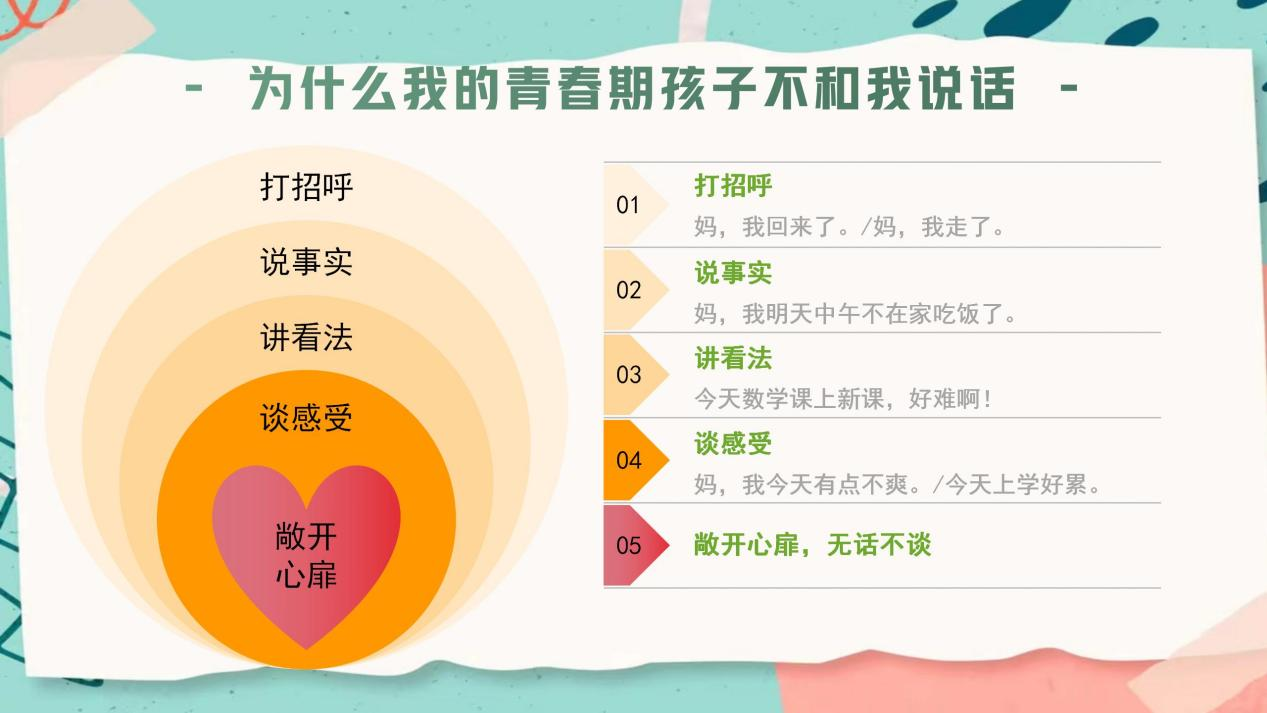 - 为什么我的青春期孩子不和我说话 -

打招呼

说事实

讲看法

谈感受

敞开心扉

01 打招呼
妈，我回来了。/妈，我走了。

02 说事实
妈，我明天中午不在家吃饭了。

03 讲看法
今天数学课上新课，好难啊！

04 谈感受
妈，我今天有点不爽。/今天上学好累。

05 敞开心扉，无话不谈